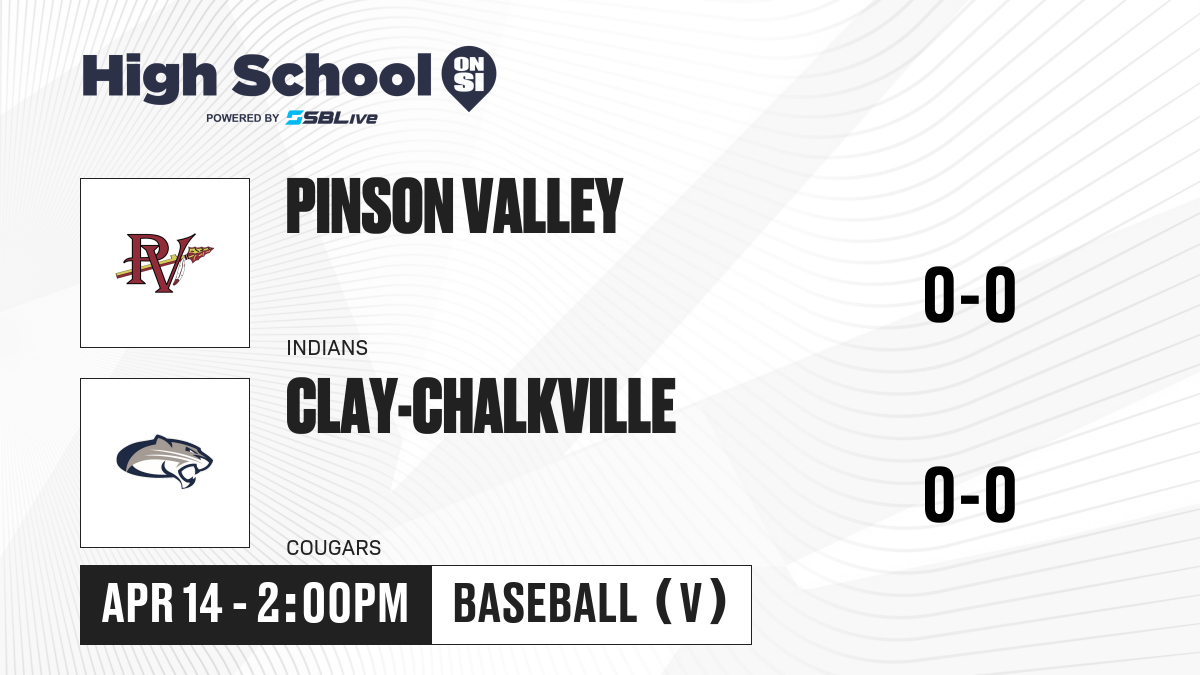 High School ON SI
POWERED BY SBLive

PV

PINSON VALLEY

INDIANS

0-0

CLAY-CHALKVILLE

COUGARS

0-0

APR 14 - 2:00PM

BASEBALL (V)